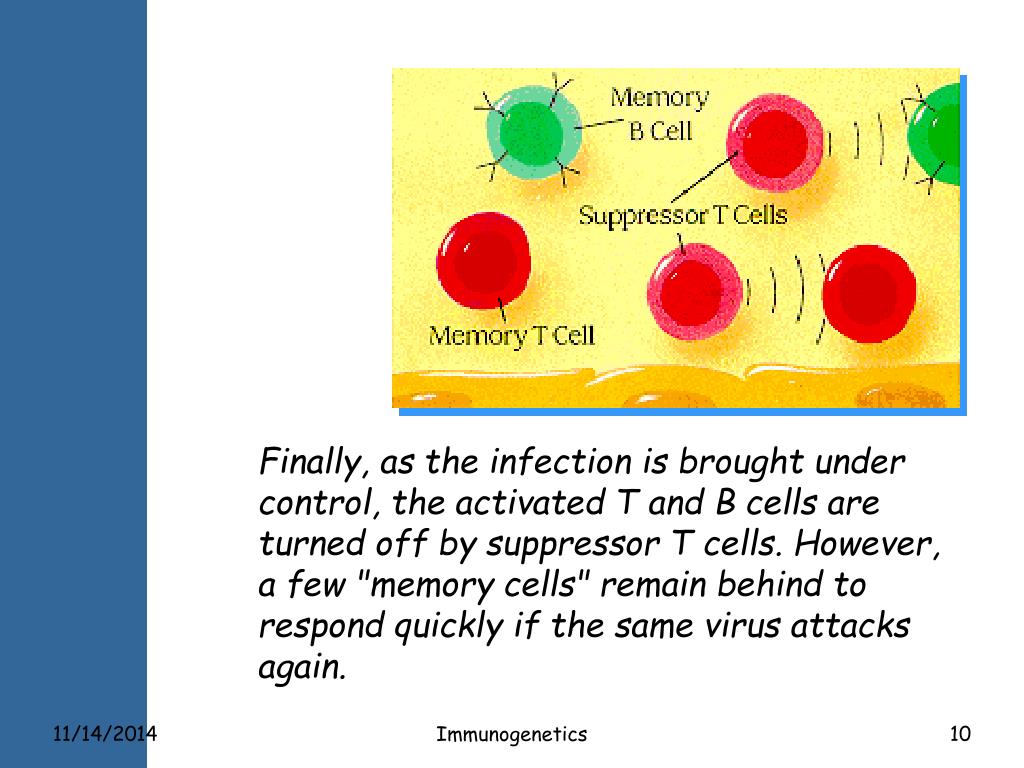 Memory B Cell

Suppressor T Cells

Memory T Cell

Finally, as the infection is brought under control, the activated T and B cells are turned off by suppressor T cells. However, a few "memory cells" remain behind to respond quickly if the same virus attacks again.

11/14/2014

Immunogenetics

10